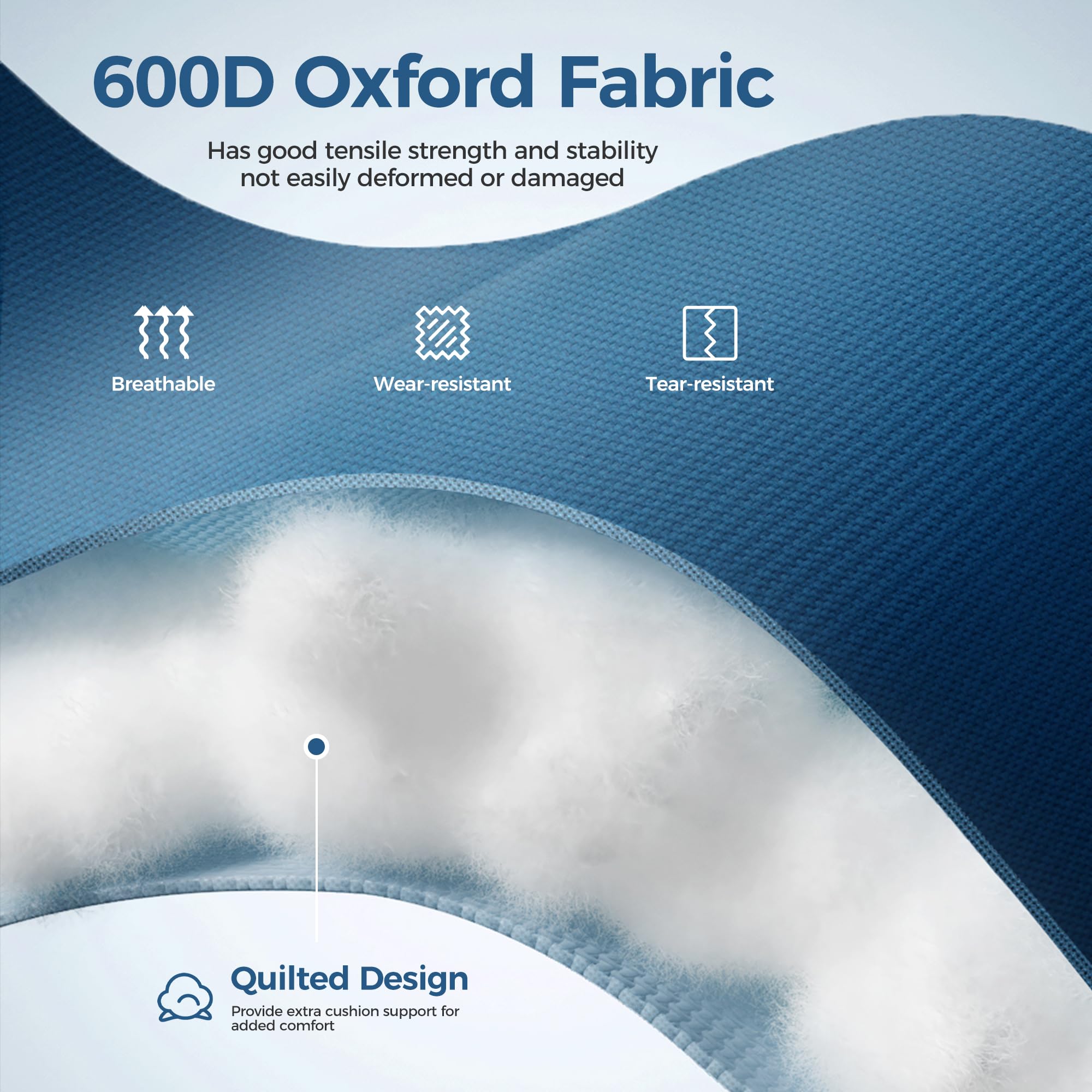 600D Oxford Fabric

Has good tensile strength and stability not easily deformed or damaged

Breathable

Wear-resistant

Tear-resistant

Quilted Design

Provide extra cushion support for added comfort